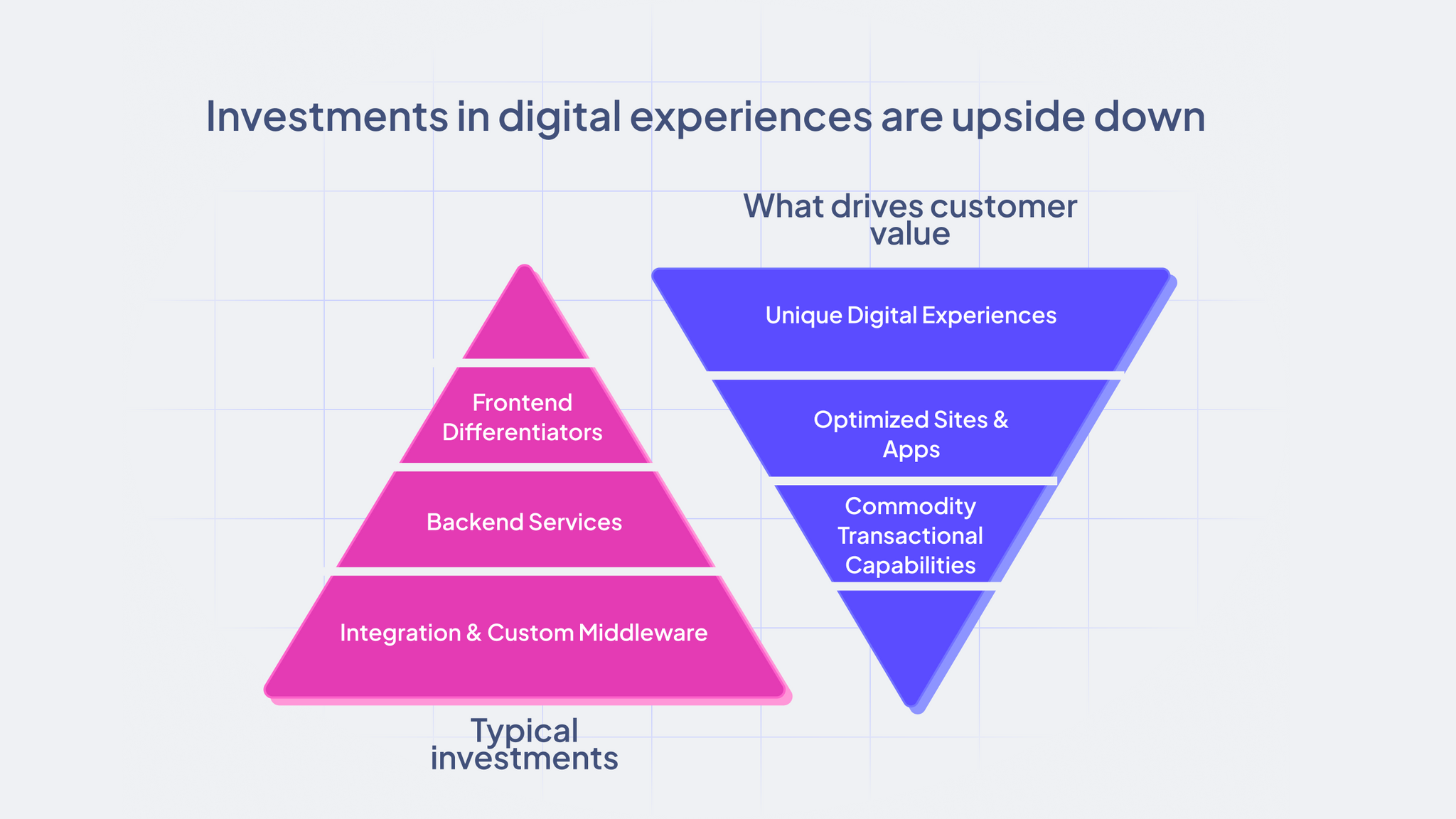 Investments in digital experiences are upside down

Frontend Differentiators

Backend Services

Integration & Custom Middleware

Typical investments

What drives customer value

Unique Digital Experiences

Optimized Sites & Apps

Commodity Transactional Capabilities